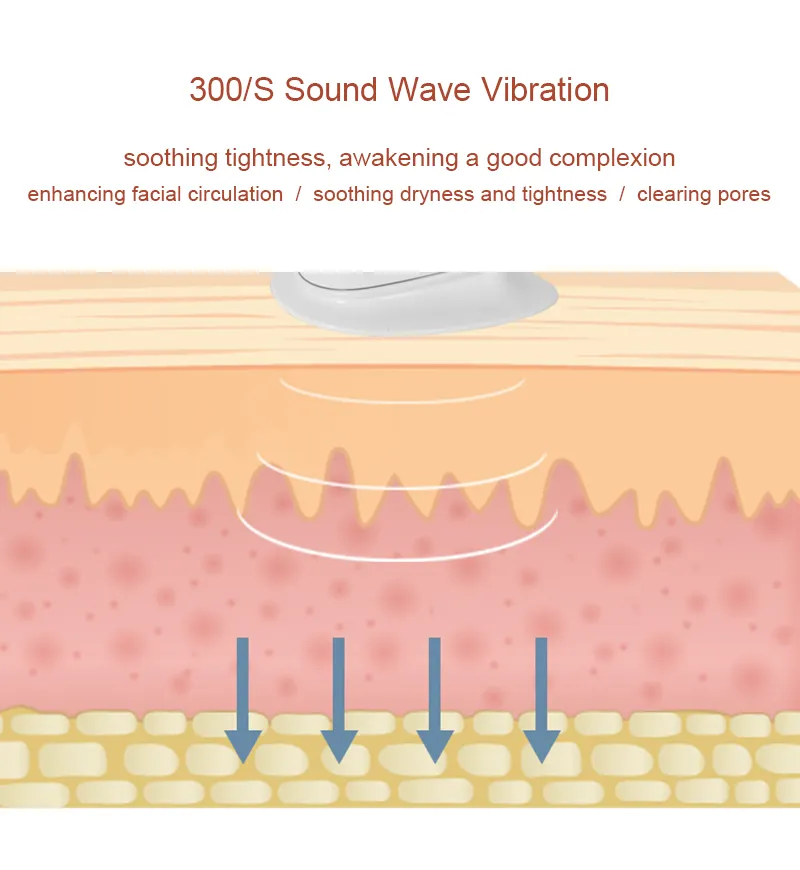 300/S Sound Wave Vibration

soothing tightness, awakening a good complexion

enhancing facial circulation / soothing dryness and tightness / clearing pores